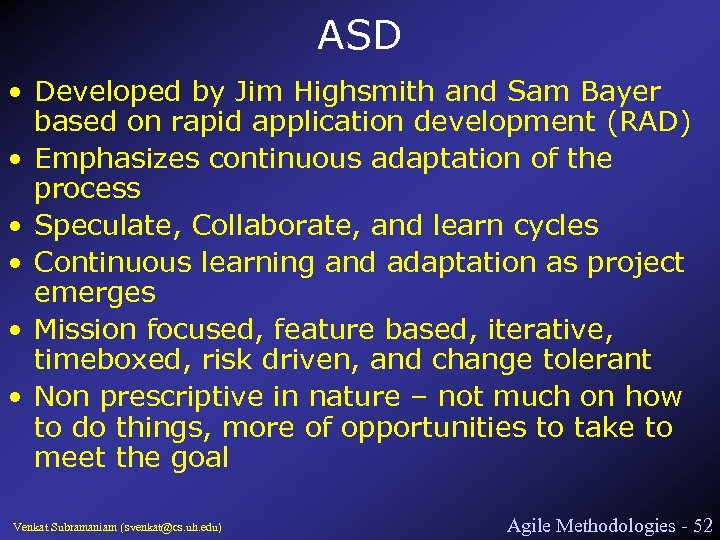 ASD

• Developed by Jim Highsmith and Sam Bayer based on rapid application development (RAD)
• Emphasizes continuous adaptation of the process
• Speculate, Collaborate, and learn cycles
• Continuous learning and adaptation as project emerges
• Mission focused, feature based, iterative, timeboxed, risk driven, and change tolerant
• Non prescriptive in nature – not much on how to do things, more of opportunities to take to meet the goal

Venkat Subramaniam (svenkat@cs.uh.edu)

Agile Methodologies - 52